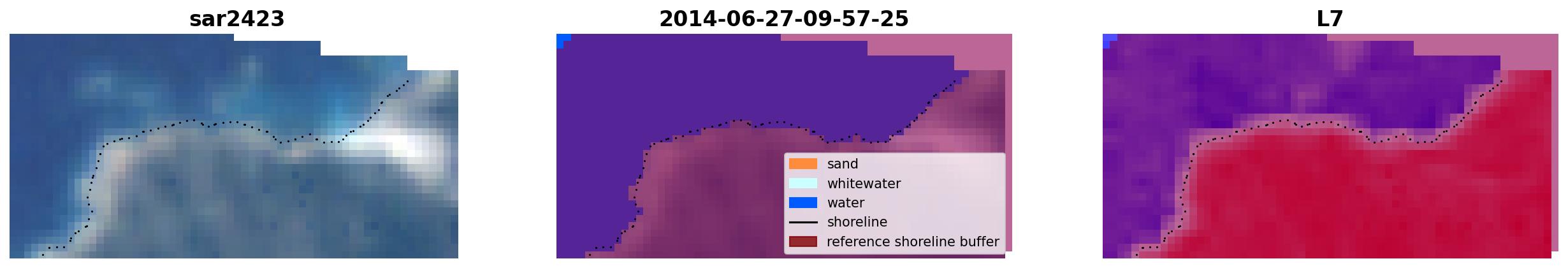 sar2423

2014-06-27-09-57-25

sand
whitewater
water
shoreline
reference shoreline buffer

L7